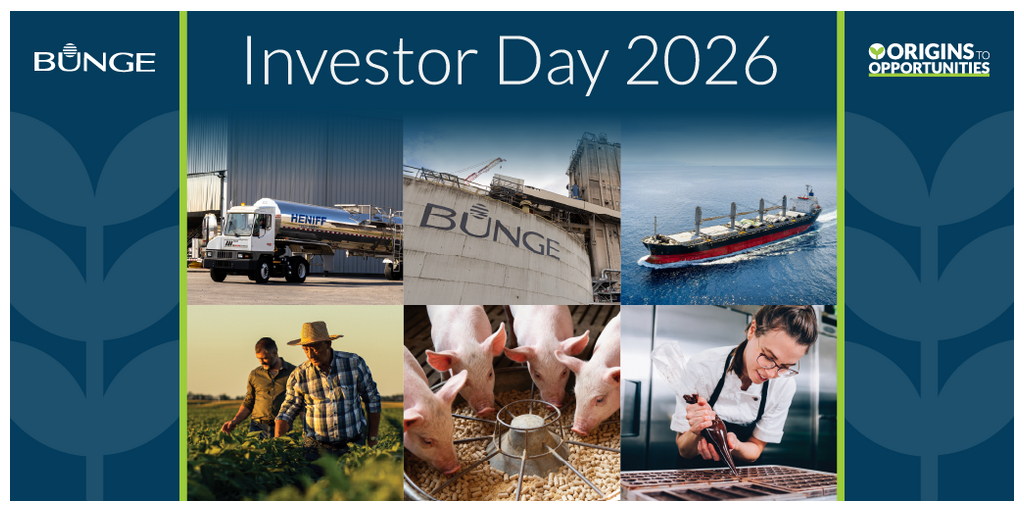 BUNGE

Investor Day 2026

ORIGINS TO OPPORTUNITIES

HENIFF

BUNGE